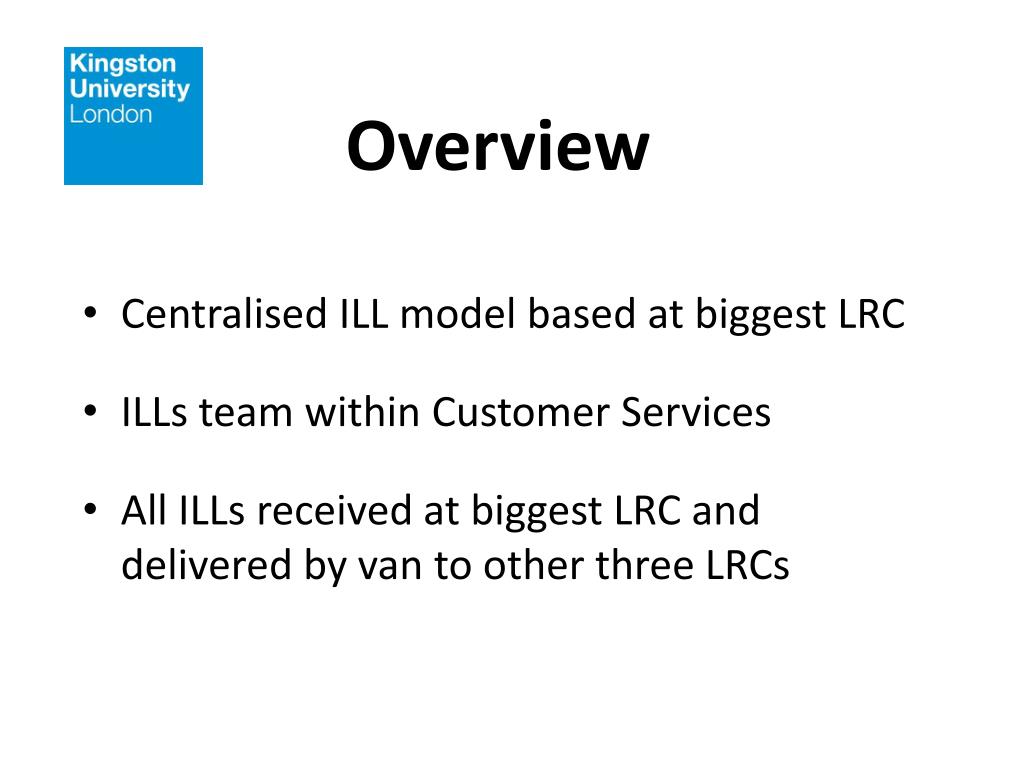 Kingston
University
London

Overview

• Centralised ILL model based at biggest LRC

• ILLs team within Customer Services

• All ILLs received at biggest LRC and delivered by van to other three LRCs